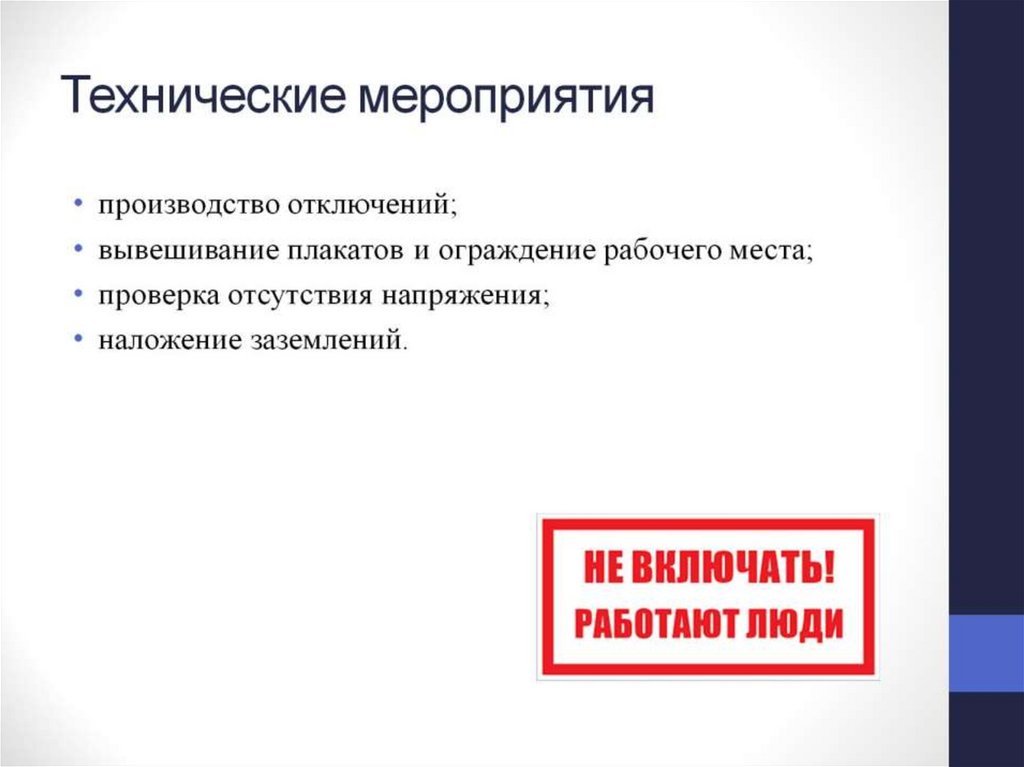 Технические мероприятия

• производство отключений;
• вывешивание плакатов и ограждение рабочего места;
• проверка отсутствия напряжения;
• наложение заземлений.

НЕ ВКЛЮЧАТЬ!
РАБОТАЮТ ЛЮДИ